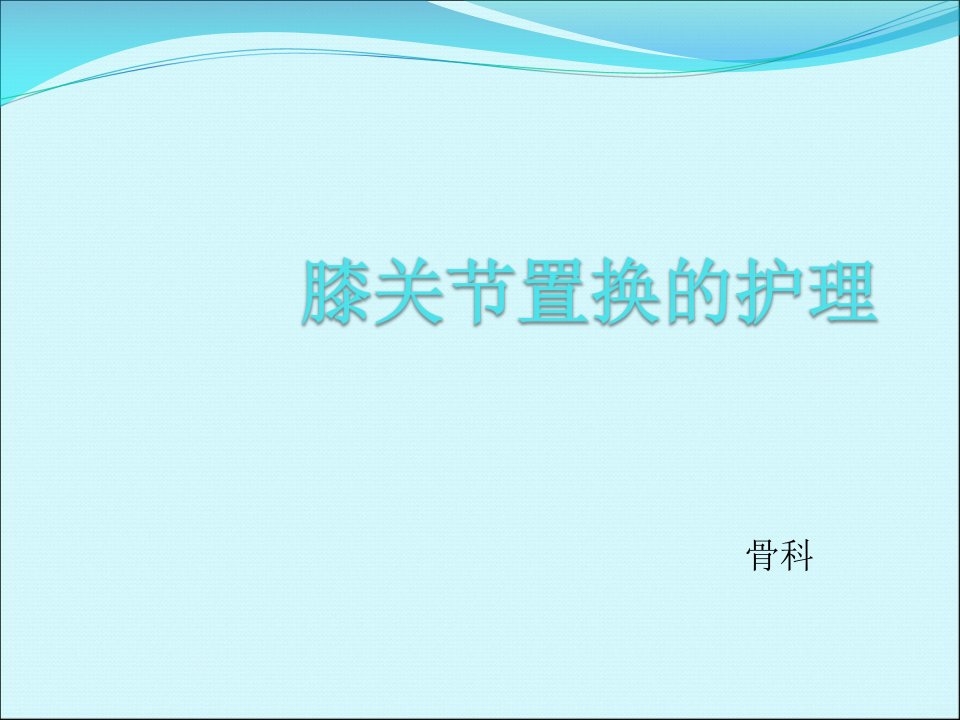 膝关节置换的护理

骨科